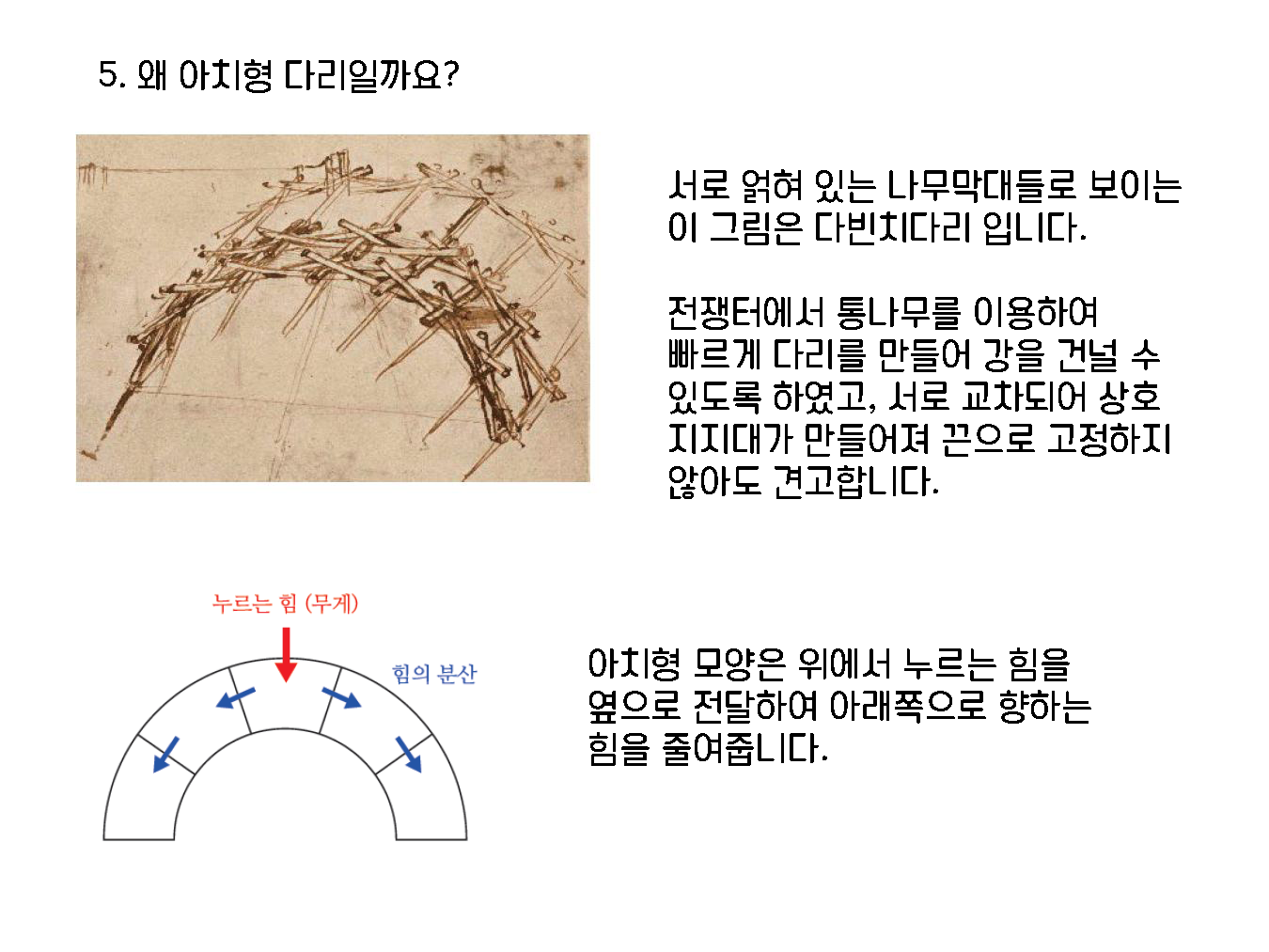 5. 왜 아치형 다리일까요?

서로 얽혀 있는 나무막대들로 보이는 이 그림은 다빈치다리 입니다.

전쟁터에서 통나무를 이용하여 빠르게 다리를 만들어 강을 건널 수 있도록 하였고, 서로 교차되어 상호 지지대가 만들어져 끈으로 고정하지 않아도 견고합니다.

누르는 힘 (무게)

힘의 분산

아치형 모양은 위에서 누르는 힘을 옆으로 전달하여 아래쪽으로 향하는 힘을 줄여줍니다.